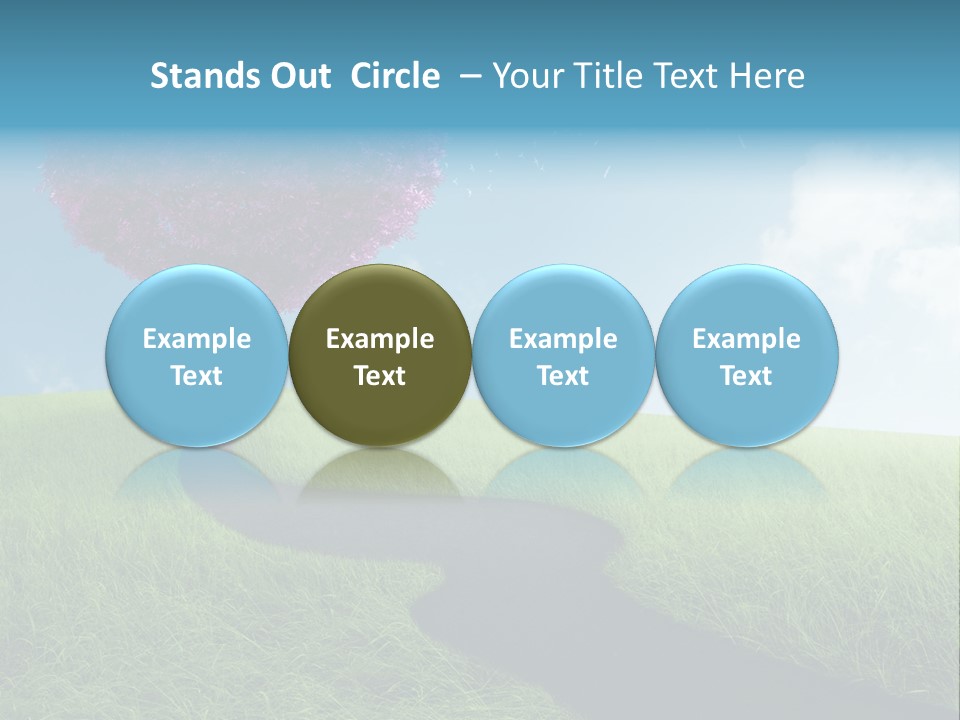 Stands Out Circle – Your Title Text Here

Example Text

Example Text

Example Text

Example Text